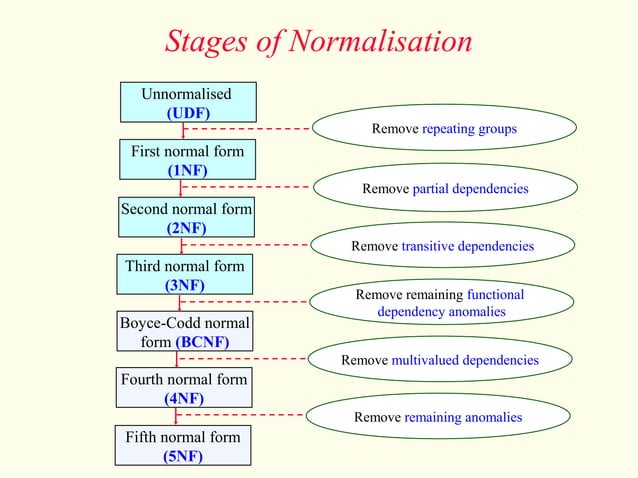 Stages of Normalisation

Unnormalised
(UDF)

Remove repeating groups

First normal form
(1NF)

Remove partial dependencies

Second normal form
(2NF)

Remove transitive dependencies

Third normal form
(3NF)

Remove remaining functional dependency anomalies

Boyce-Codd normal form (BCNF)

Remove multivalued dependencies

Fourth normal form
(4NF)

Remove remaining anomalies

Fifth normal form
(5NF)